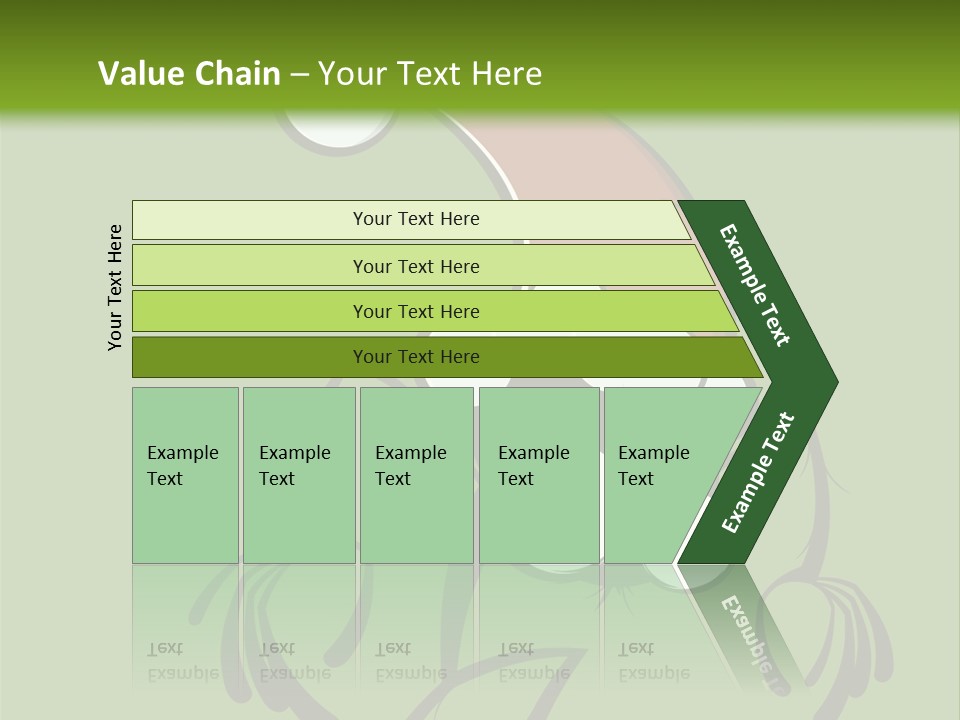 Value Chain – Your Text Here

Your Text Here

Your Text Here

Your Text Here

Your Text Here

Your Text Here

Example Text

Example Text

Example Text

Example Text

Example Text

Example Text

Example Text